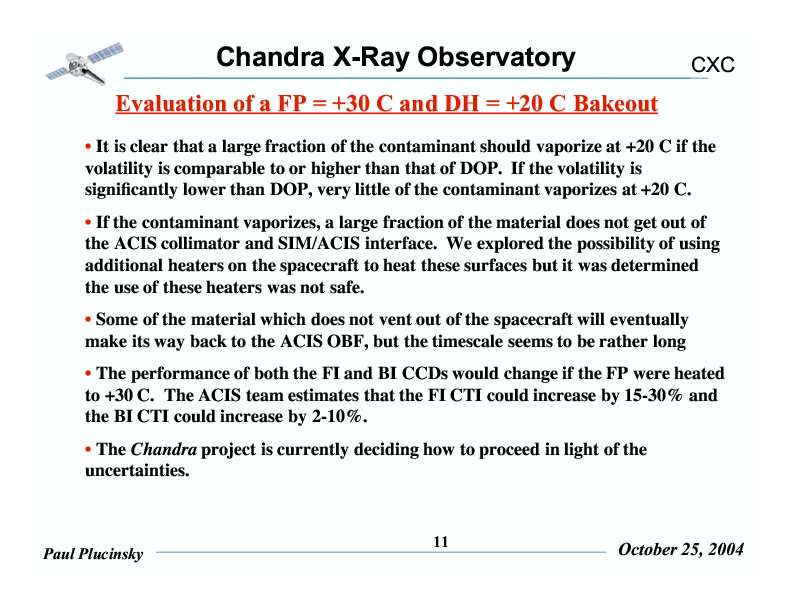 Chandra X-Ray Observatory

CXC

Evaluation of a FP = +30 C and DH = +20 C Bakeout

• It is clear that a large fraction of the contaminant should vaporize at +20 C if the volatility is comparable to or higher than that of DOP. If the volatility is significantly lower than DOP, very little of the contaminant vaporizes at +20 C.

• If the contaminant vaporizes, a large fraction of the material does not get out of the ACIS collimator and SIM/ACIS interface. We explored the possibility of using additional heaters on the spacecraft to heat these surfaces but it was determined the use of these heaters was not safe.

• Some of the material which does not vent out of the spacecraft will eventually make its way back to the ACIS OBF, but the timescale seems to be rather long

• The performance of both the FI and BI CCDs would change if the FP were heated to +30 C. The ACIS team estimates that the FI CTI could increase by 15-30% and the BI CTI could increase by 2-10%.

• The Chandra project is currently deciding how to proceed in light of the uncertainties.

Paul Plucinsky

11

October 25, 2004